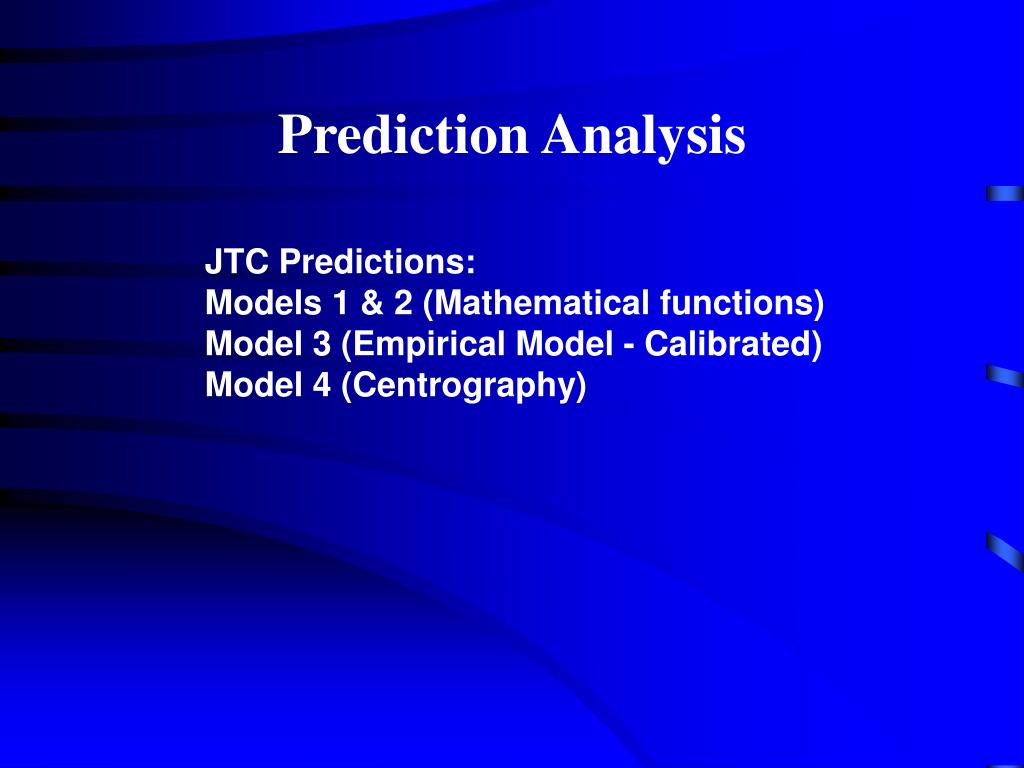 Prediction Analysis

JTC Predictions:
Models 1 & 2 (Mathematical functions)
Model 3 (Empirical Model - Calibrated)
Model 4 (Centrography)